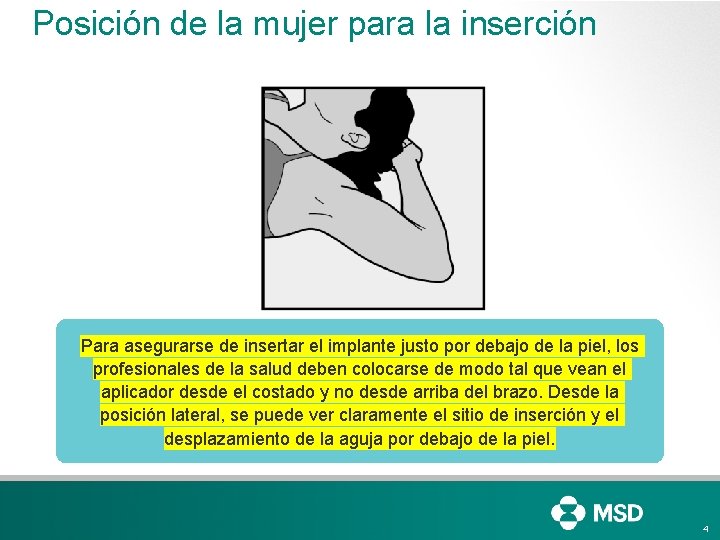 Posición de la mujer para la inserción

Para asegurarse de insertar el implante justo por debajo de la piel, los profesionales de la salud deben colocarse de modo tal que vean el aplicador desde el costado y no desde arriba del brazo. Desde la posición lateral, se puede ver claramente el sitio de inserción y el desplazamiento de la aguja por debajo de la piel.

MSD

4